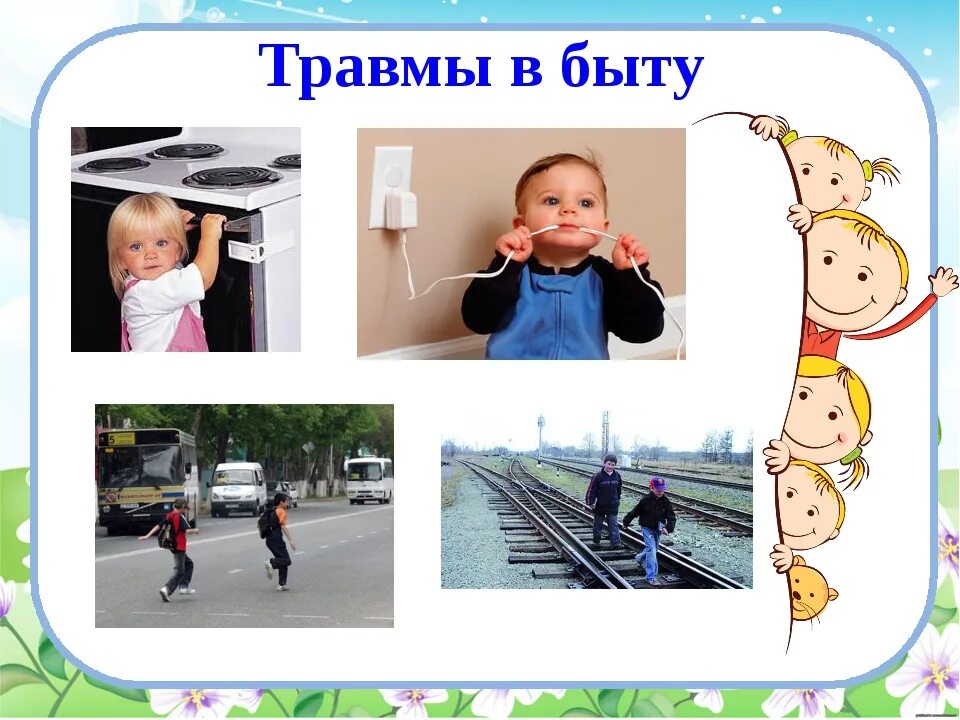 Травмы в быту

5